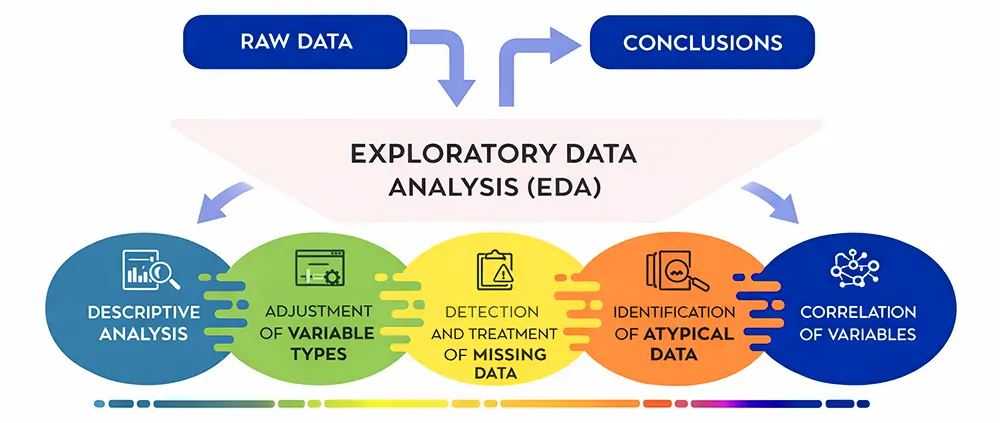 RAW DATA

CONCLUSIONS

EXPLORATORY DATA ANALYSIS (EDA)

DESCRIPTIVE ANALYSIS

ADJUSTMENT OF VARIABLE TYPES

DETECTION AND TREATMENT OF MISSING DATA

IDENTIFICATION OF ATYPICAL DATA

CORRELATION OF VARIABLES